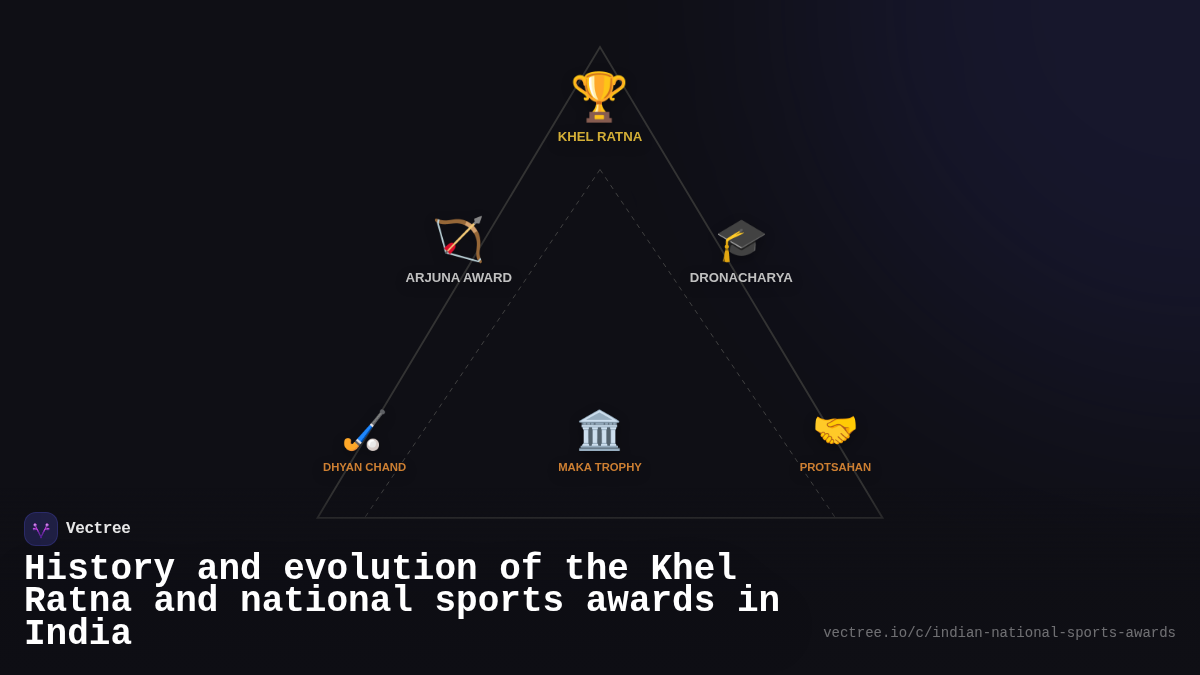 KHEL RATNA

ARJUNA AWARD

DRONACHARYA

DHYAN CHAND

MAKA TROPHY

PROTSAHAN

Vectree

History and evolution of the Khel Ratna and national sports awards in India

vectree.io/c/indian-national-sports-awards